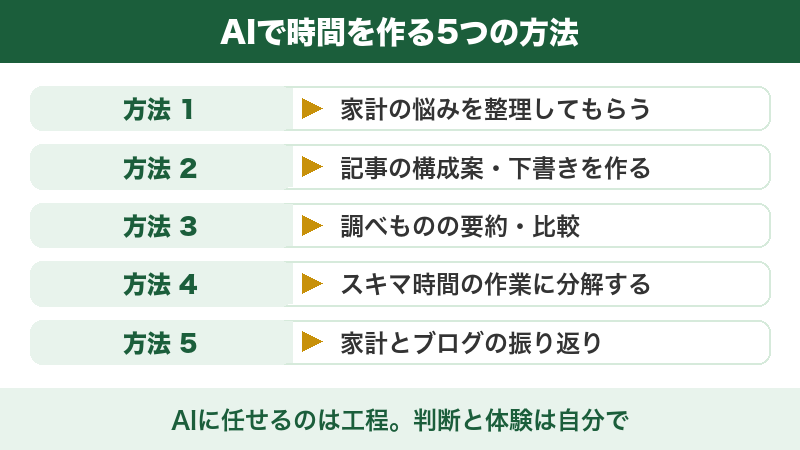 AIで時間を作る5つの方法

方法 1 ▶ 家計の悩みを整理してもらう

方法 2 ▶ 記事の構成案・下書きを作る

方法 3 ▶ 調べものの要約・比較

方法 4 ▶ スキマ時間の作業に分解する

方法 5 ▶ 家計とブログの振り返り

AIに任せるのは工程。判断と体験は自分で